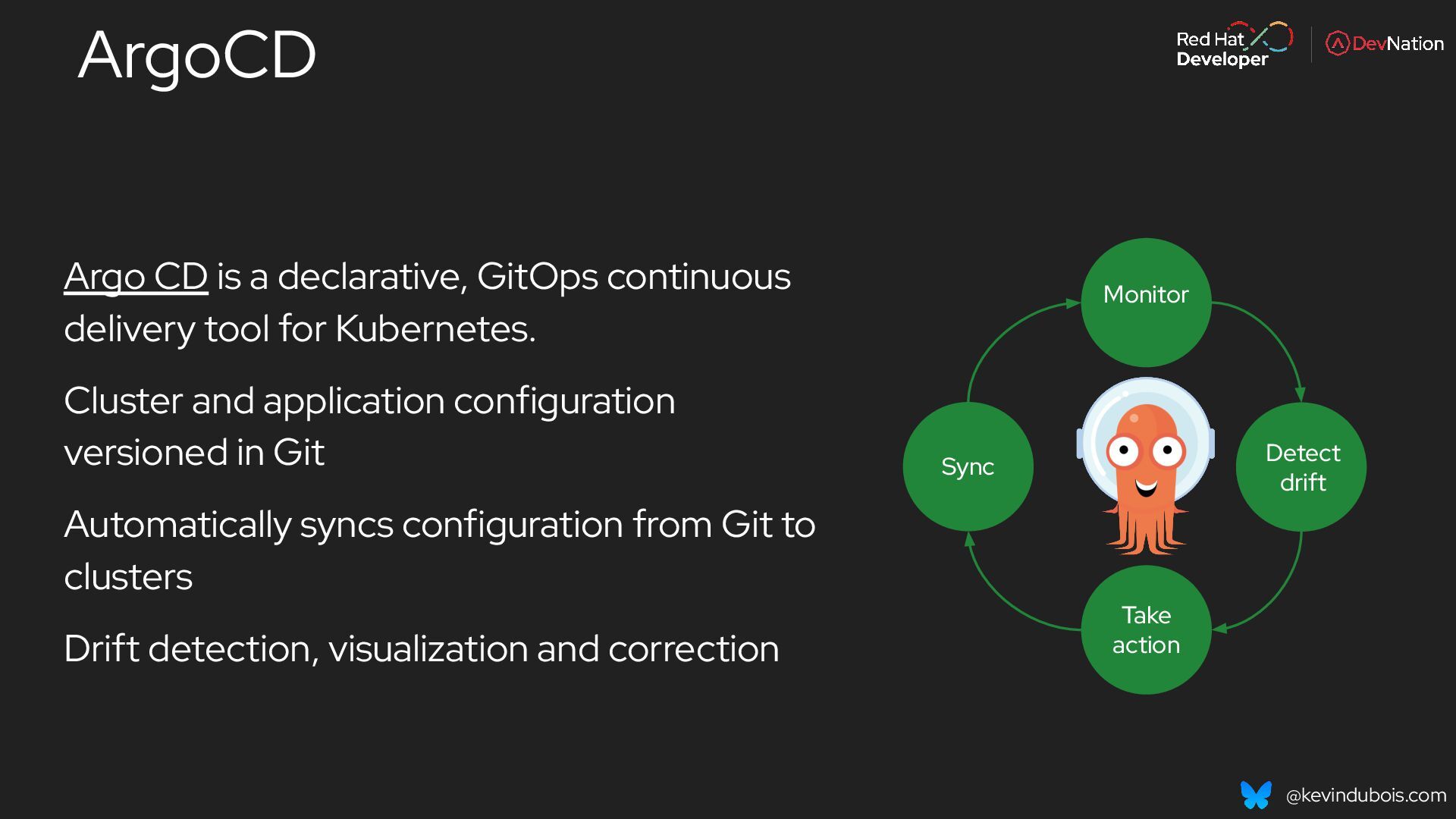 ArgoCD

Red Hat Developer

DevNation

Argo CD is a declarative, GitOps continuous delivery tool for Kubernetes.

Cluster and application configuration versioned in Git

Automatically syncs configuration from Git to clusters

Drift detection, visualization and correction

Monitor

Detect drift

Take action

Sync

@kevindubois.com